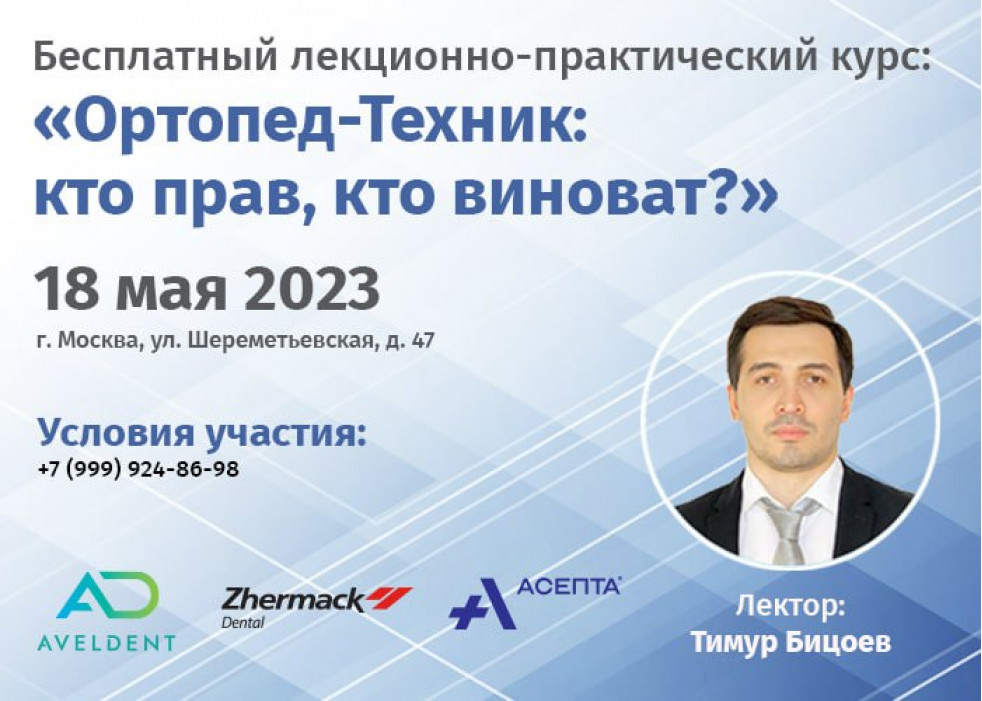 Бесплатный лекционно-практический курс:
«Ортопед-Техник: кто прав, кто виноват?»

18 мая 2023
г. Москва, ул. Шереметьевская, д. 47

Условия участия:
+7 (999) 924-86-98

AD
AVELDENT

Zhermack
Dental

АСЕПТА

Лектор:
Тимур Бицоев